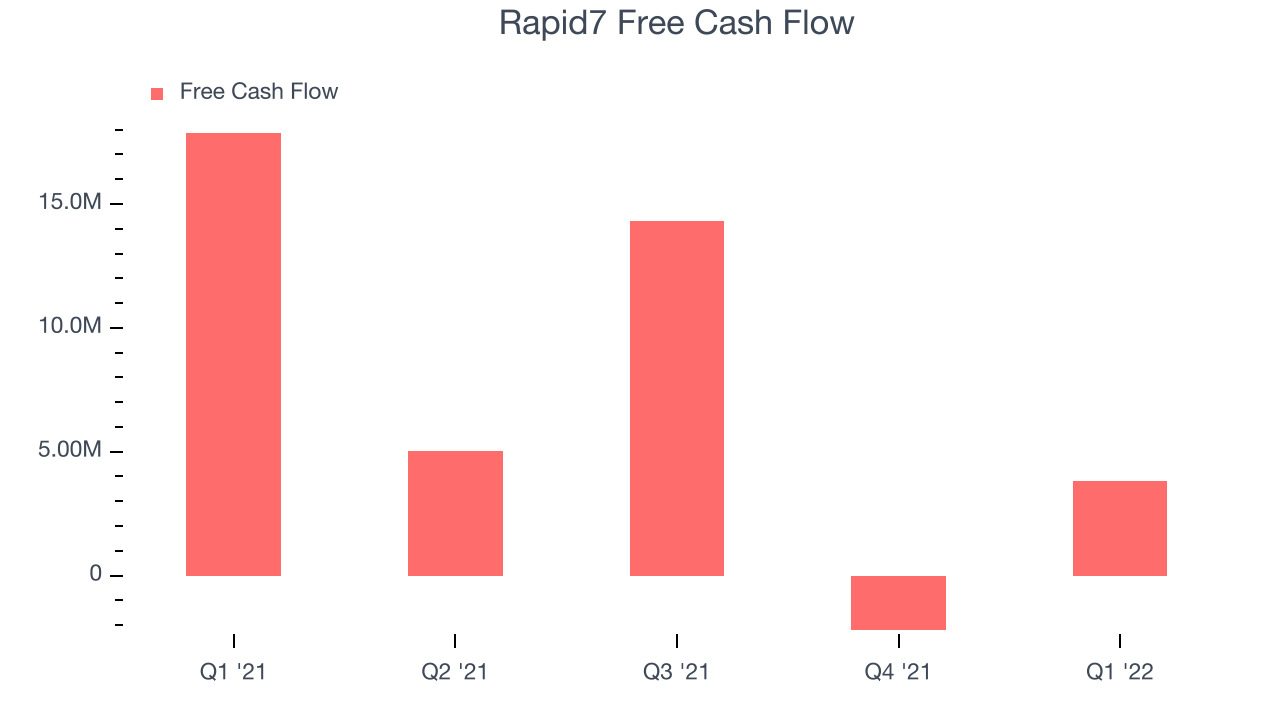 Rapid7 Free Cash Flow

Free Cash Flow

15.0M
10.0M
5.00M
0

Q1 '21
Q2 '21
Q3 '21
Q4 '21
Q1 '22